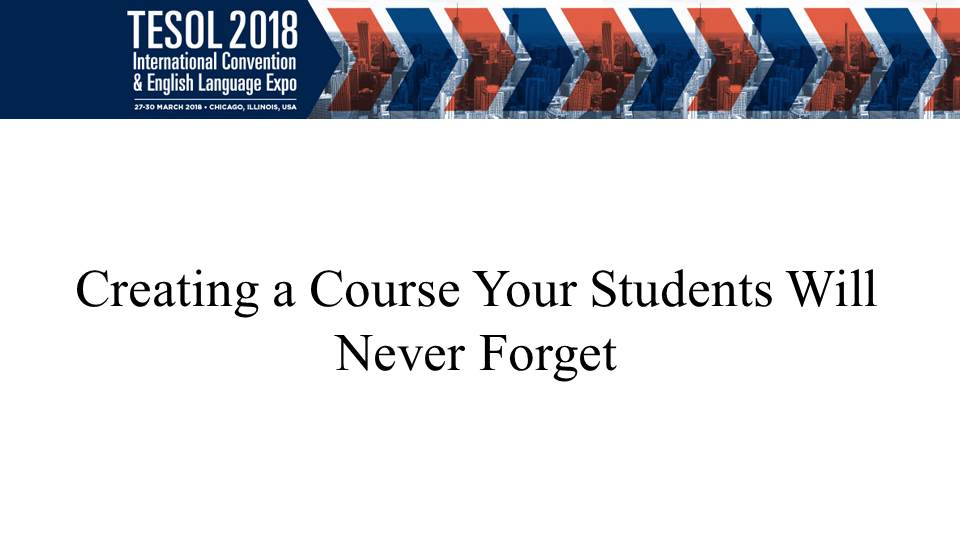 TESOL 2018
International Convention
& English Language Expo
27-30 MARCH 2018 • CHICAGO, ILLINOIS, USA

Creating a Course Your Students Will Never Forget